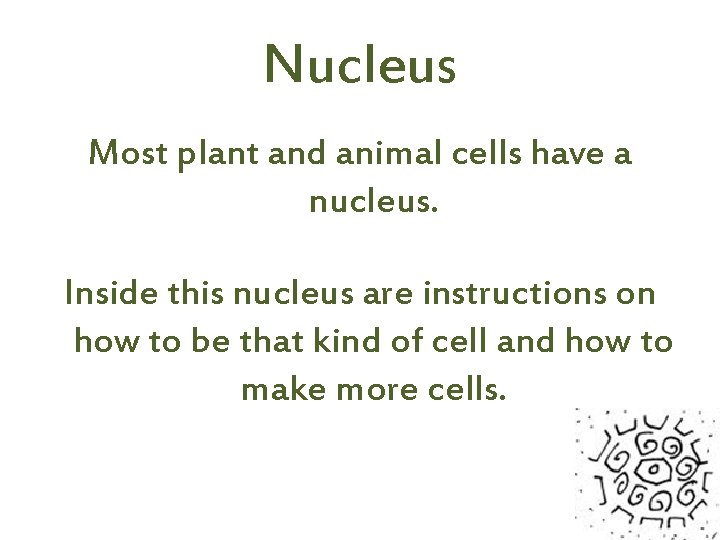 Nucleus

Most plant and animal cells have a nucleus.

Inside this nucleus are instructions on how to be that kind of cell and how to make more cells.